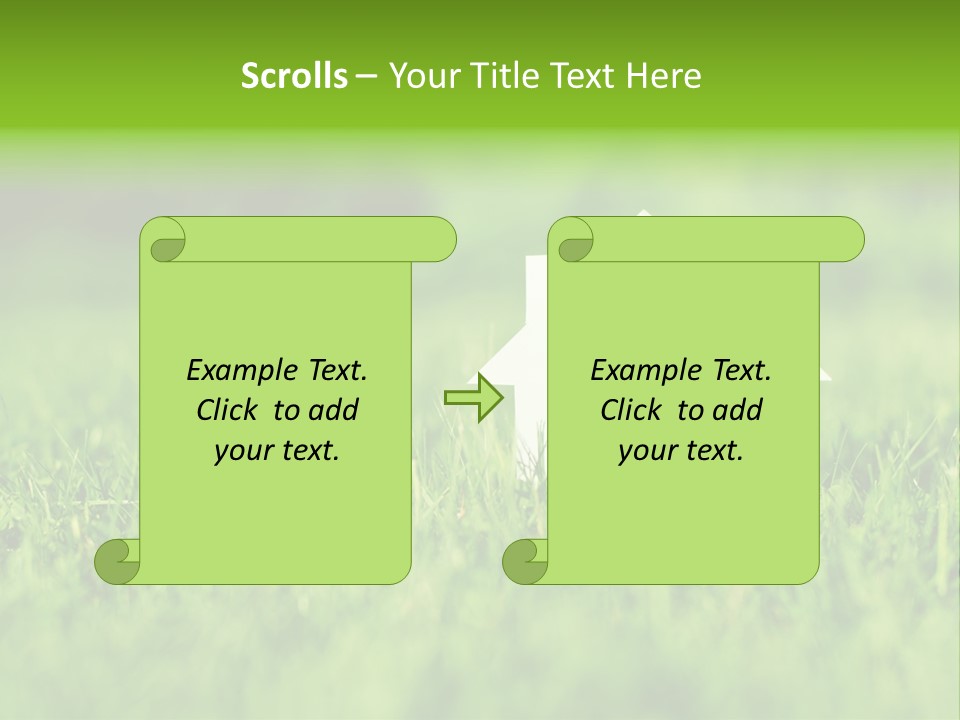 Scrolls – Your Title Text Here

Example Text. Click to add your text.

Example Text. Click to add your text.